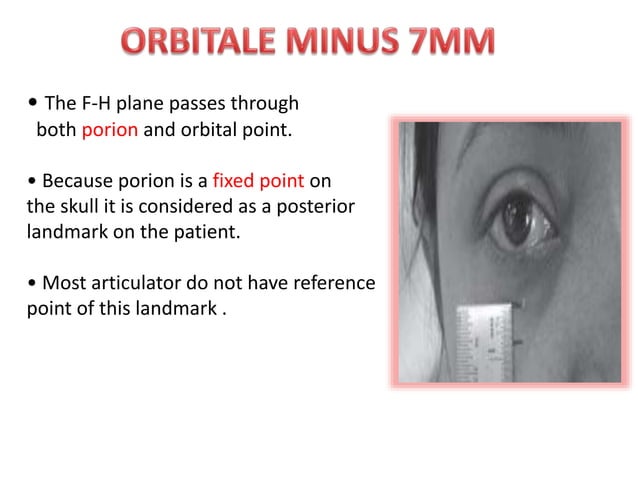 ORBITALE MINUS 7MM

• The F-H plane passes through both porion and orbital point.

• Because porion is a fixed point on the skull it is considered as a posterior landmark on the patient.

• Most articulator do not have reference point of this landmark .